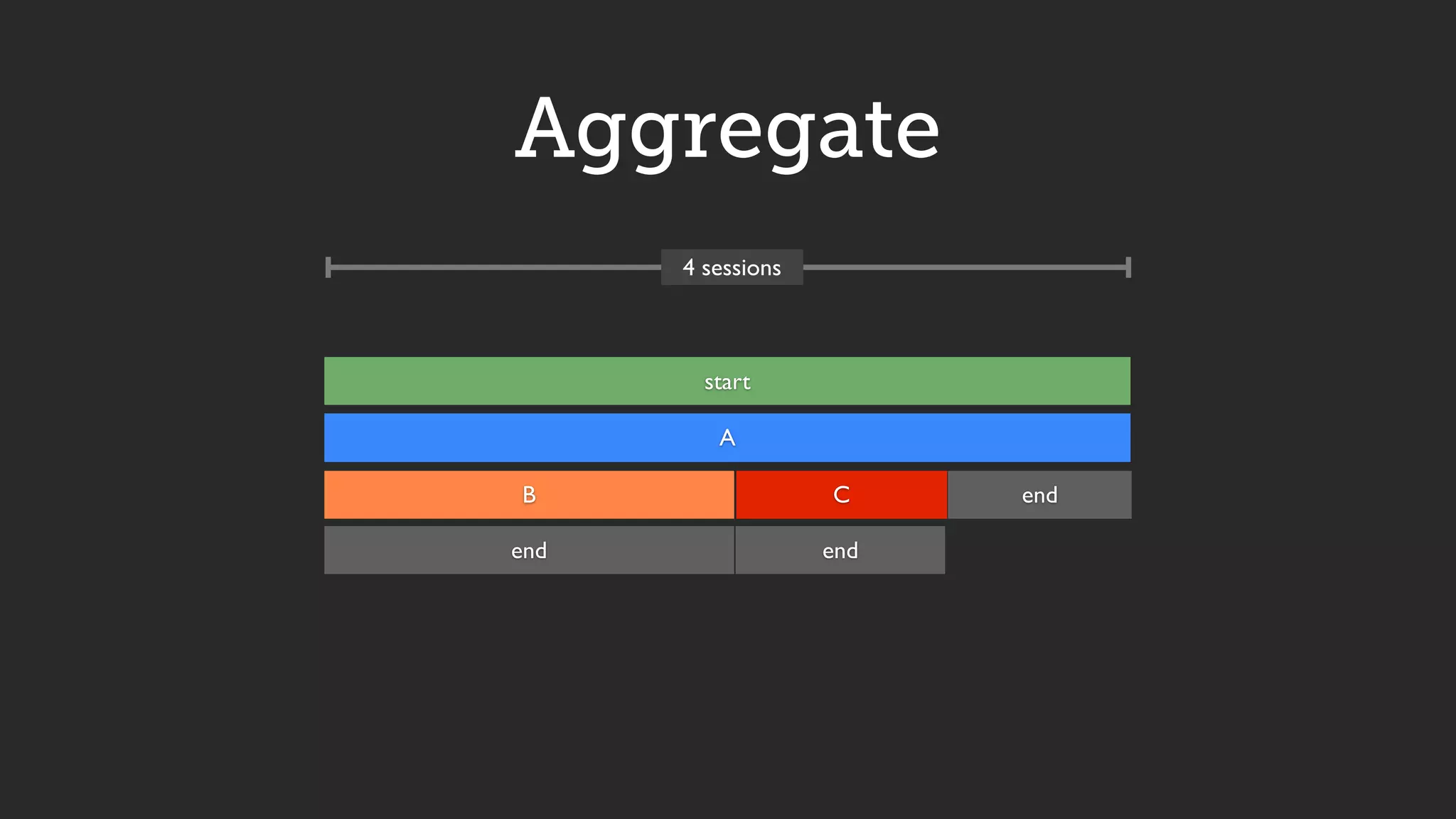 Aggregate

4 sessions

start

A

B

C

end

end

end